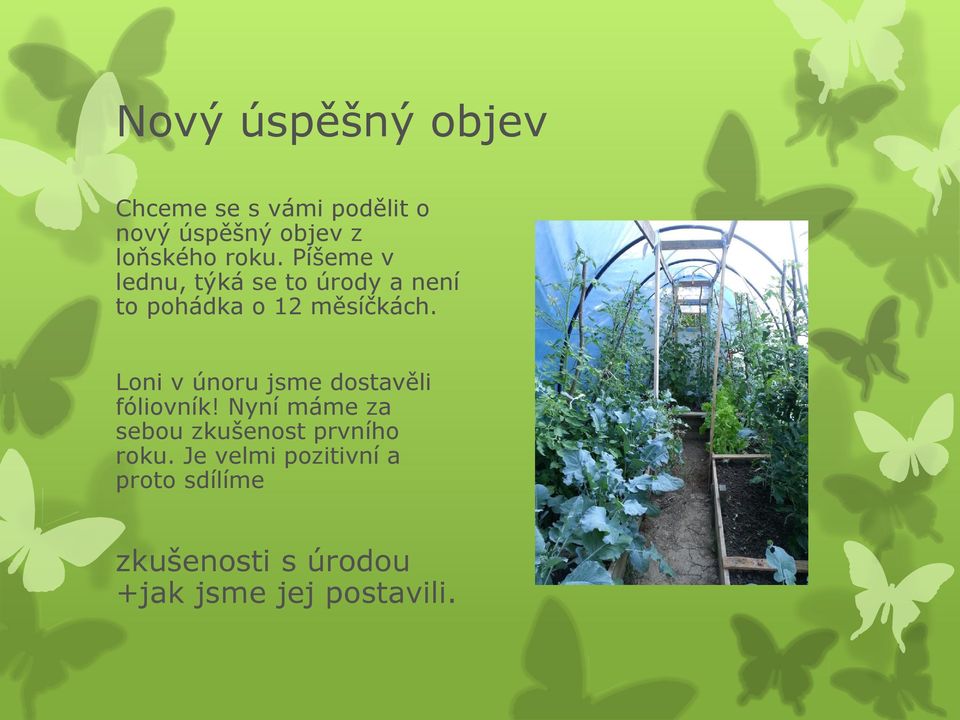 Nový úspěšný objev

Chceme se s vámi podělit o nový úspěšný objev z loňského roku. Píšeme v lednu, týká se to úrody a není to pohádka o 12 měsíčkách.

Loni v únoru jsme dostavěli fóliovník! Nyní máme za sebou zkušenost prvního roku. Je velmi pozitivní a proto sdílíme

zkušenosti s úrodou +jak jsme jej postavili.